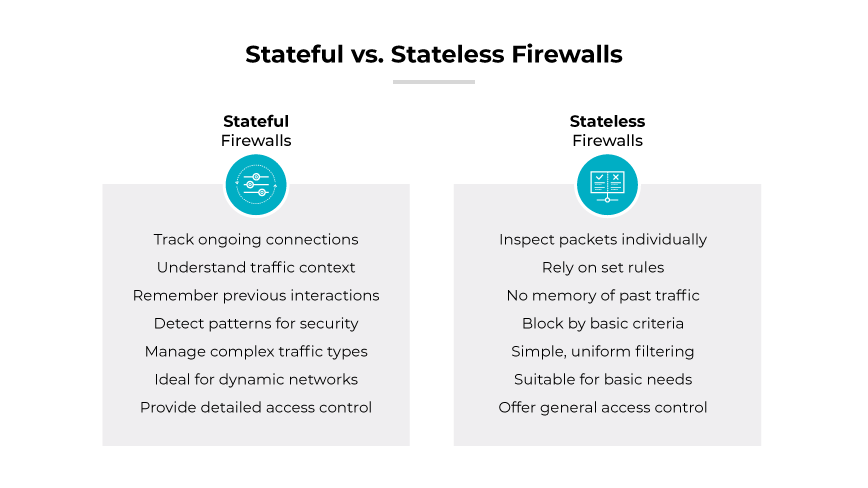 Stateful vs. Stateless Firewalls

Stateful
Firewalls

Track ongoing connections
Understand traffic context
Remember previous interactions
Detect patterns for security
Manage complex traffic types
Ideal for dynamic networks
Provide detailed access control

Stateless
Firewalls

Inspect packets individually
Rely on set rules
No memory of past traffic
Block by basic criteria
Simple, uniform filtering
Suitable for basic needs
Offer general access control